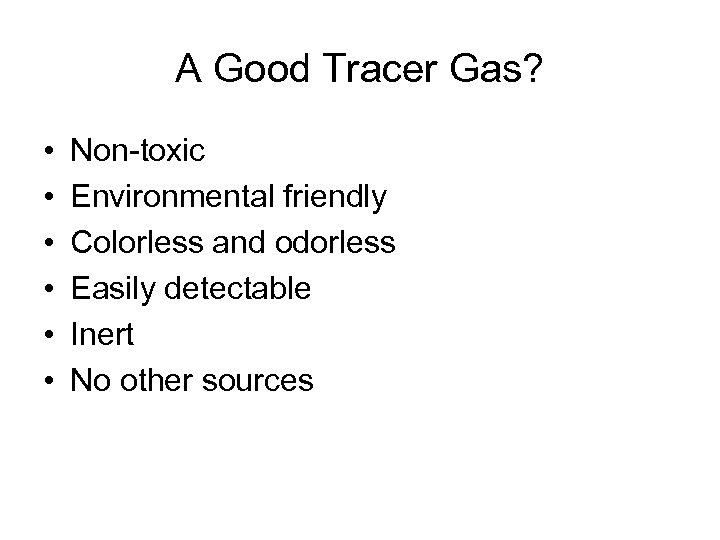 A Good Tracer Gas?

• Non-toxic
• Environmental friendly
• Colorless and odorless
• Easily detectable
• Inert
• No other sources